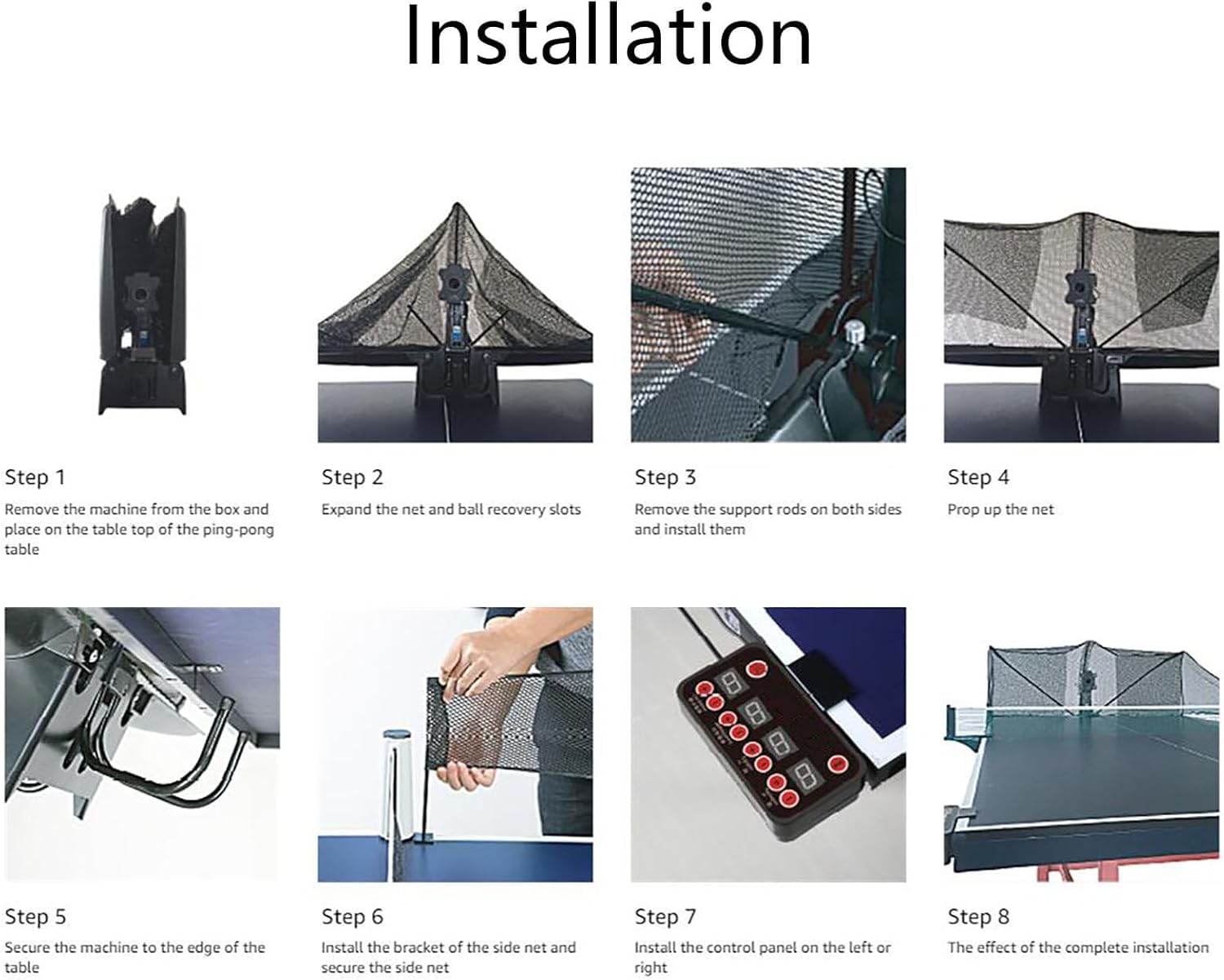 Installation

Step 1
Remove the machine from the box and place on the table top of the ping-pong table

Step 2
Expand the net and ball recovery slots

Step 3
Remove the support rods on both sides and install them

Step 4
Prop up the net

Step 5
Secure the machine to the edge of the table

Step 6
Install the bracket of the side net and secure the side net

Step 7
Install the control panel on the left or right

Step 8
The effect of the complete installation